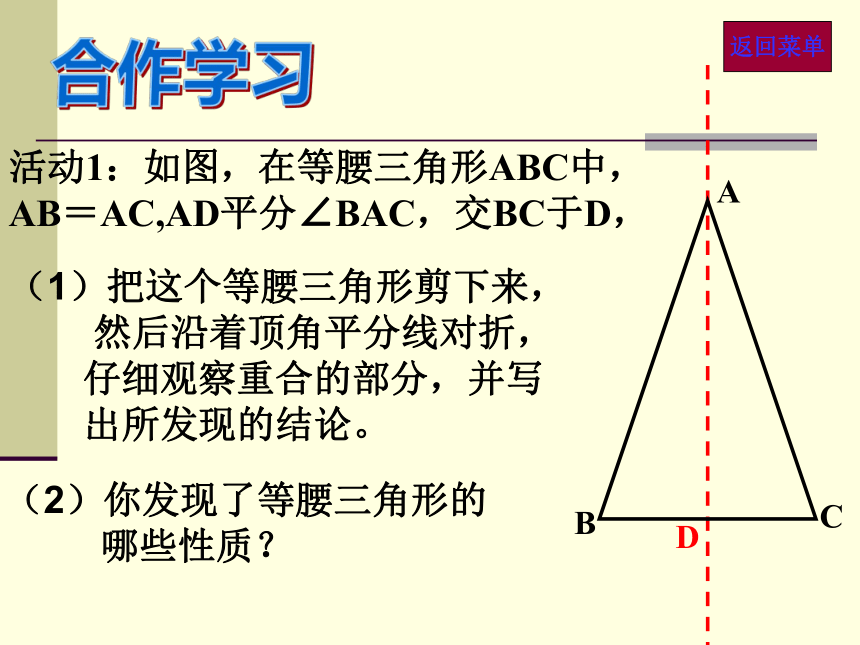 合作学习

返回菜单

活动1：如图，在等腰三角形ABC中，AB＝AC,AD平分∠BAC，交BC于D，

（1）把这个等腰三角形剪下来，然后沿着顶角平分线对折，仔细观察重合的部分，并写出所发现的结论。

（2）你发现了等腰三角形的哪些性质？

A

B

D

C